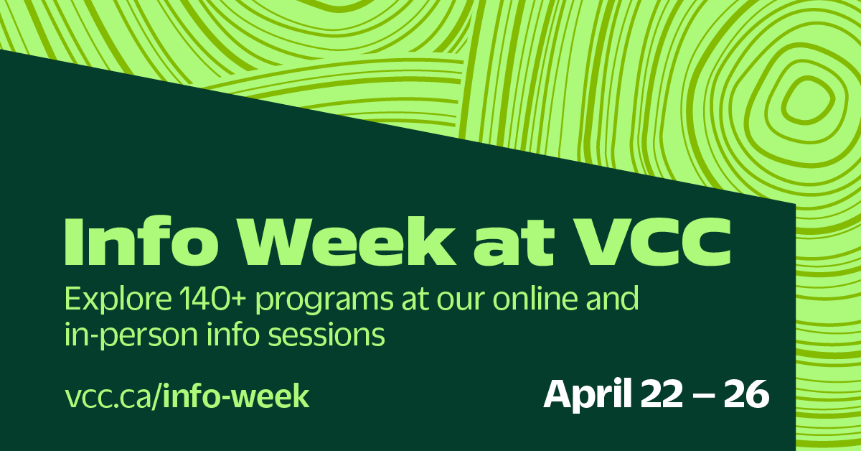 Info Week at VCC

Explore 140+ programs at our online and in-person info sessions

vcc.ca/info-week

April 22 – 26